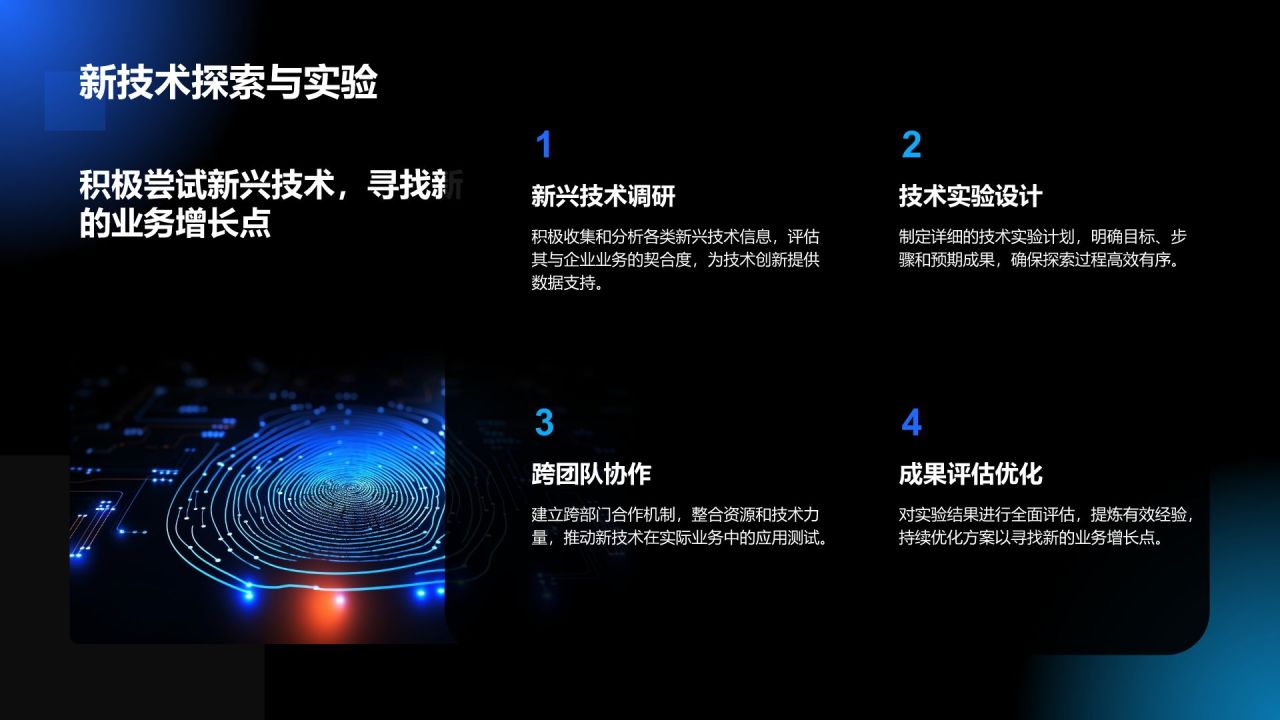 新技术探索与实验

积极尝试新兴技术，寻找新的业务增长点

1
新兴技术调研
积极收集和分析各类新兴技术信息，评估其与企业业务的契合度，为技术创新提供数据支持。

2
技术实验设计
制定详细的技术实验计划，明确目标、步骤和预期成果，确保探索过程高效有序。

3
跨团队协作
建立跨部门合作机制，整合资源和技术力量，推动新技术在实际业务中的应用测试。

4
成果评估优化
对实验结果进行全面评估，提炼有效经验，持续优化方案以寻找新的业务增长点。